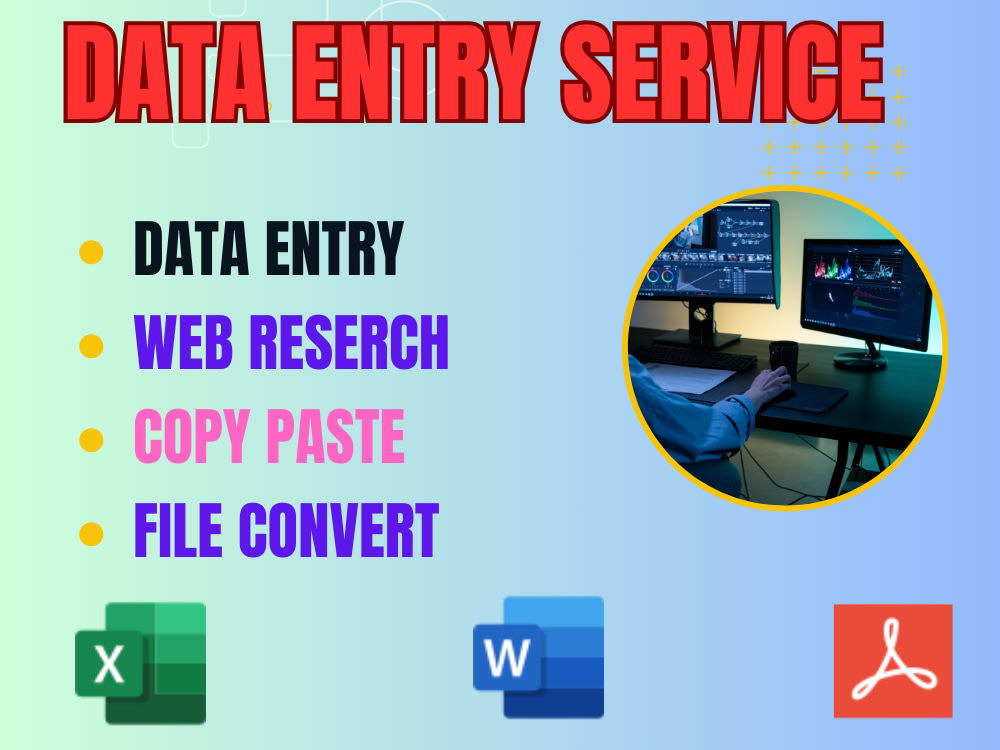 DATA ENTRY SERVICE

- DATA ENTRY
- WEB RESERCH
- COPY PASTE
- FILE CONVERT

X

W